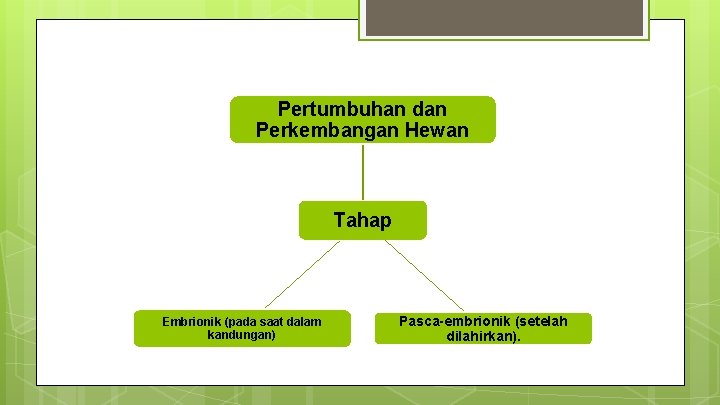 Pertumbuhan dan Perkembangan Hewan

Tahap

Embrionik (pada saat dalam kandungan)

Pasca-embrionik (setelah dilahirkan).